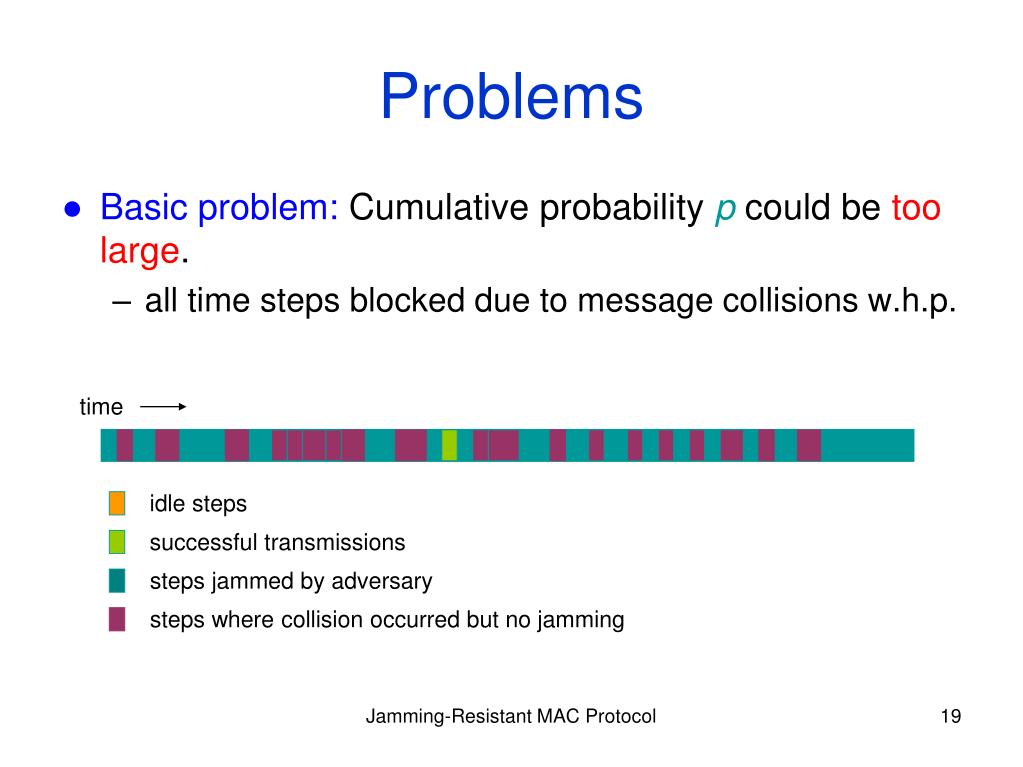 Problems

● Basic problem: Cumulative probability $p$ could be too large.

– all time steps blocked due to message collisions w.h.p.

time

idle steps

successful transmissions

steps jammed by adversary

steps where collision occurred but no jamming

Jamming-Resistant MAC Protocol

19